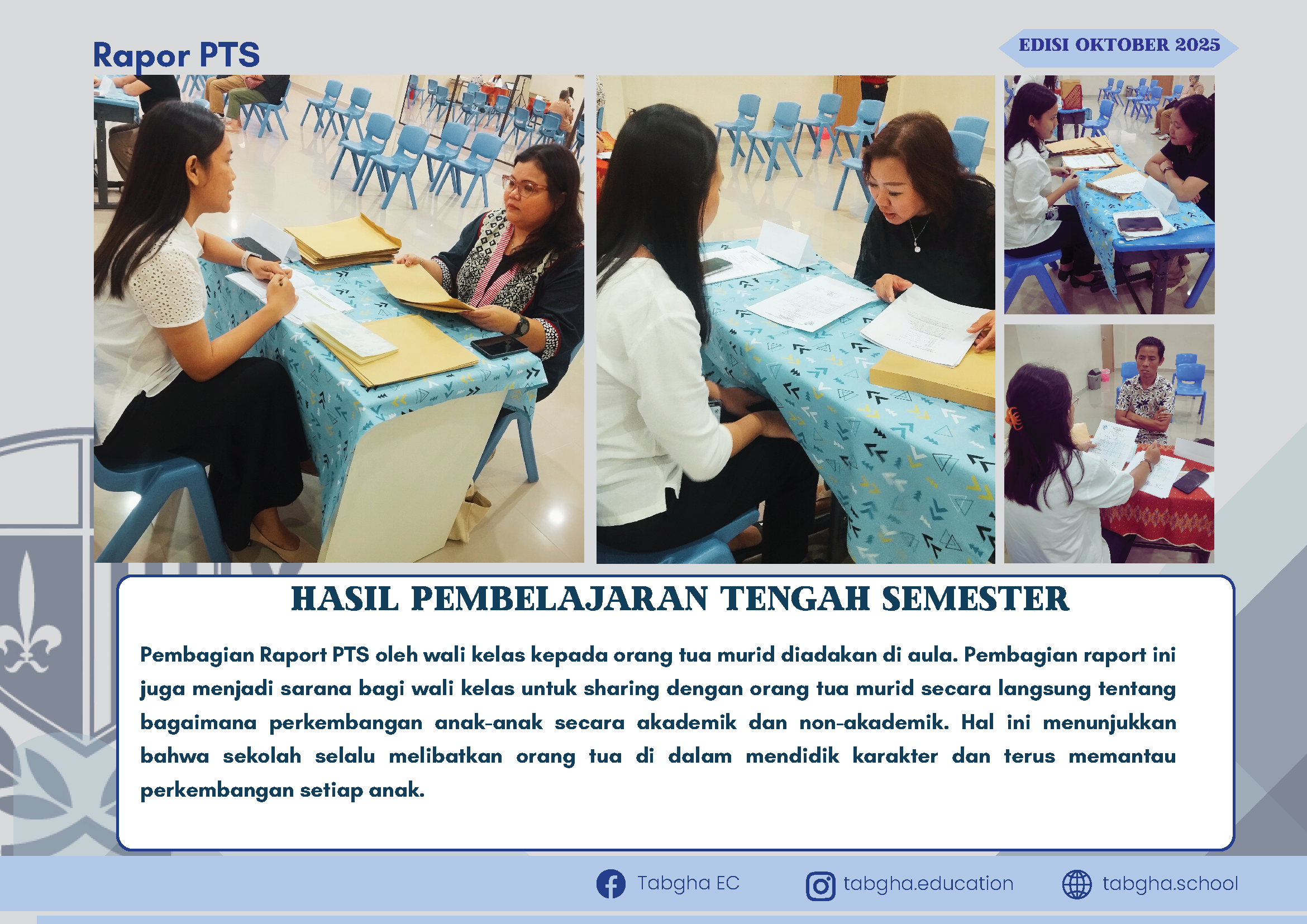 Rapor PTS

EDISI OKTOBER 2025

HASIL PEMBELAJARAN TENGAH SEMESTER

Pembagian Raport PTS oleh wali kelas kepada orang tua murid diadakan di aula. Pembagian raport ini juga menjadi sarana bagi wali kelas untuk sharing dengan orang tua murid secara langsung tentang bagaimana perkembangan anak-anak secara akademik dan non-akademik. Hal ini menunjukkan bahwa sekolah selalu melibatkan orang tua di dalam mendidik karakter dan terus memantau perkembangan setiap anak.

Tabgha EC

tabgha.education

tabgha.school